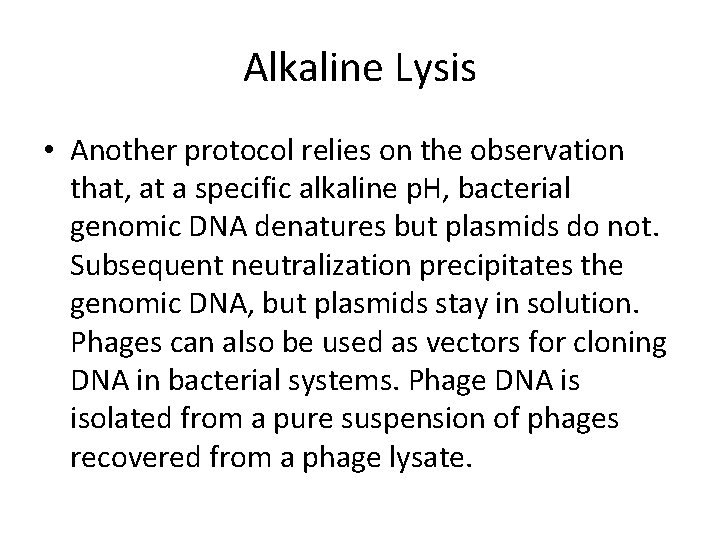 Alkaline Lysis

• Another protocol relies on the observation that, at a specific alkaline pH, bacterial genomic DNA denatures but plasmids do not. Subsequent neutralization precipitates the genomic DNA, but plasmids stay in solution. Phages can also be used as vectors for cloning DNA in bacterial systems. Phage DNA is isolated from a pure suspension of phages recovered from a phage lysate.